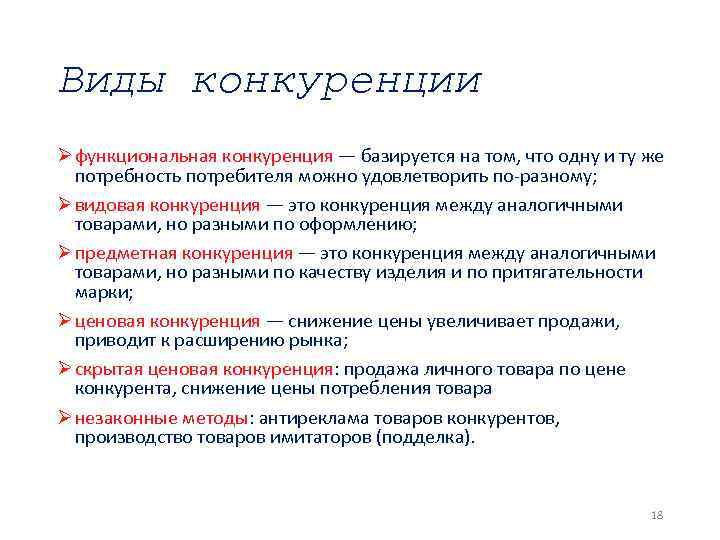 Виды конкуренции

➢ функциональная конкуренция — базируется на том, что одну и ту же потребность потребителя можно удовлетворить по-разному;

➢ видовая конкуренция — это конкуренция между аналогичными товарами, но разными по оформлению;

➢ предметная конкуренция — это конкуренция между аналогичными товарами, но разными по качеству изделия и по притягательности марки;

➢ ценовая конкуренция — снижение цены увеличивает продажи, приводит к расширению рынка;

➢ скрытая ценовая конкуренция: продажа личного товара по цене конкурента, снижение цены потребления товара

➢ незаконные методы: антиреклама товаров конкурентов, производство товаров имитаторов (подделка).

18